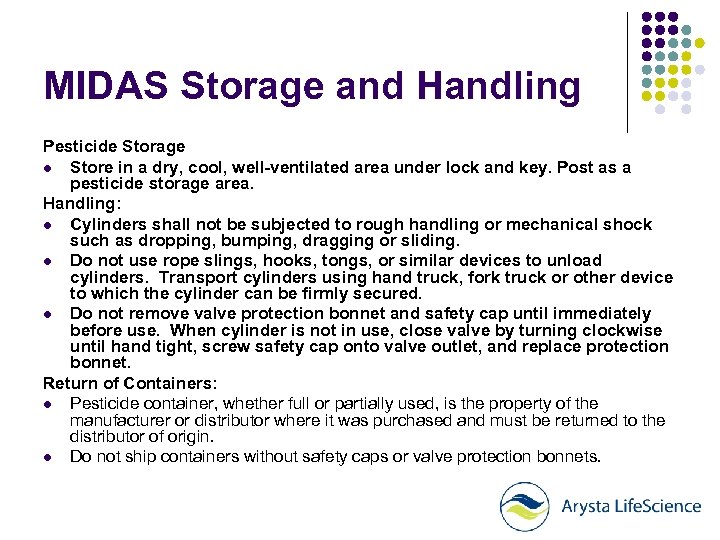 MIDAS Storage and Handling

Pesticide Storage
- Store in a dry, cool, well-ventilated area under lock and key. Post as a pesticide storage area.

Handling:
- Cylinders shall not be subjected to rough handling or mechanical shock such as dropping, bumping, dragging or sliding.
- Do not use rope slings, hooks, tongs, or similar devices to unload cylinders. Transport cylinders using hand truck, fork truck or other device to which the cylinder can be firmly secured.
- Do not remove valve protection bonnet and safety cap until immediately before use. When cylinder is not in use, close valve by turning clockwise until hand tight, screw safety cap onto valve outlet, and replace protection bonnet.

Return of Containers:
- Pesticide container, whether full or partially used, is the property of the manufacturer or distributor where it was purchased and must be returned to the distributor of origin.
- Do not ship containers without safety caps or valve protection bonnets.

Arysta LifeScience